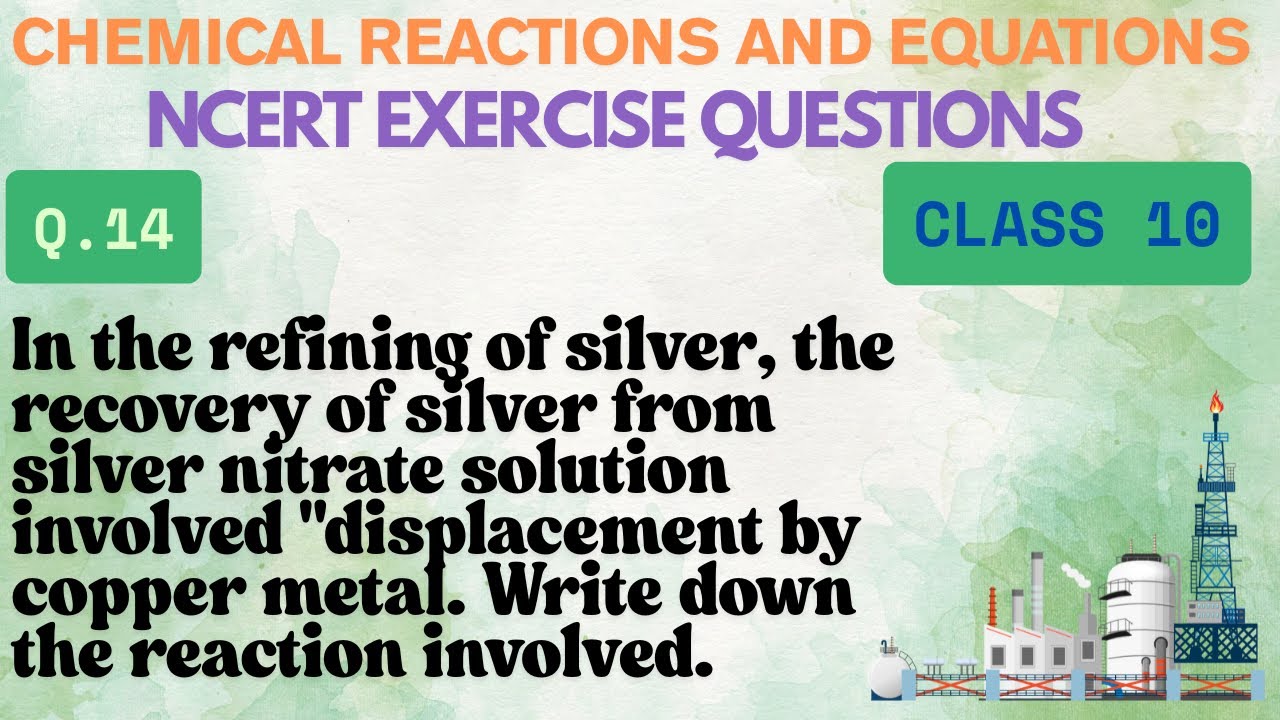 CHEMICAL REACTIONS AND EQUATIONS
NCERT EXERCISE QUESTIONS

Q.14

CLASS 10

In the refining of silver, the recovery of silver from silver nitrate solution involved "displacement by copper metal. Write down the reaction involved.